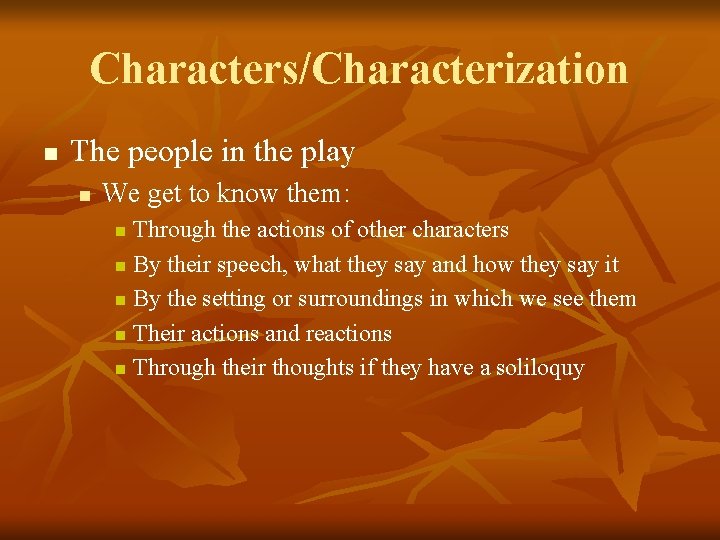 Characters/Characterization

- The people in the play
  - We get to know them:
    - Through the actions of other characters
    - By their speech, what they say and how they say it
    - By the setting or surroundings in which we see them
    - Their actions and reactions
    - Through their thoughts if they have a soliloquy